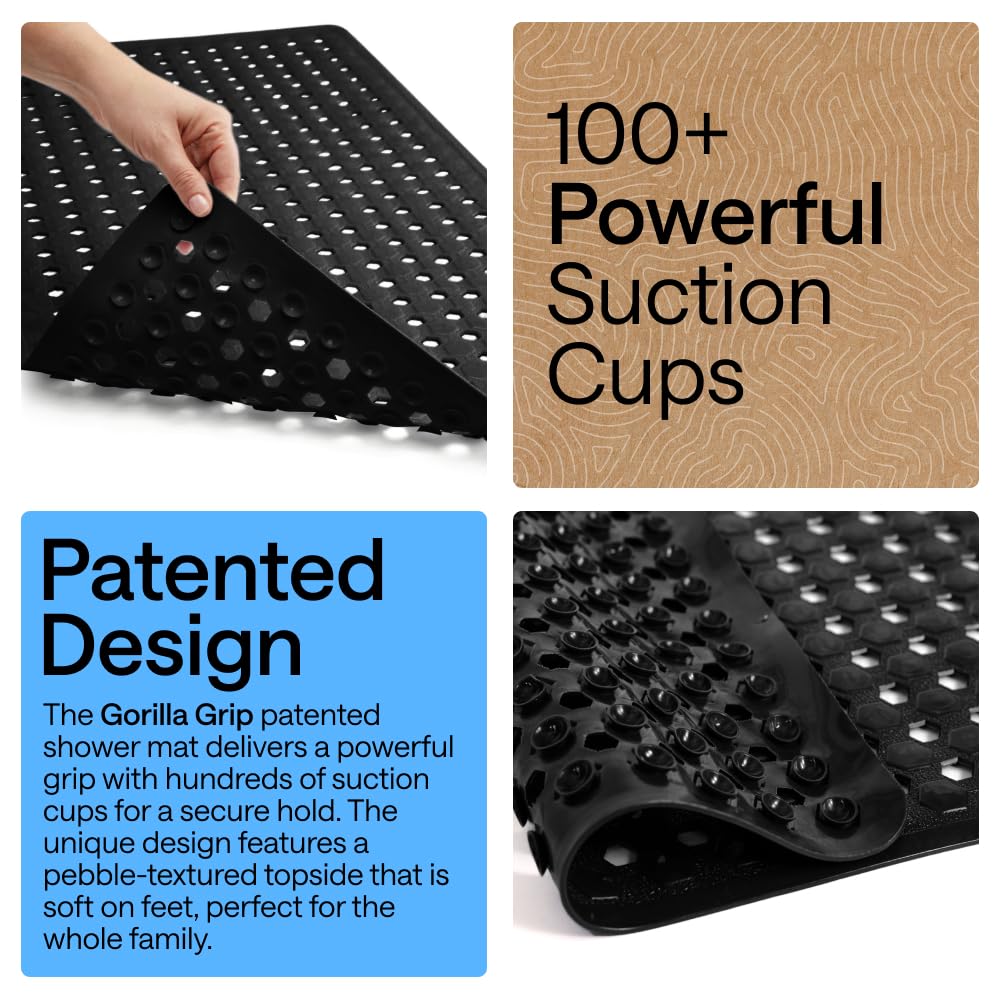 100+
Powerful
Suction
Cups

Patented
Design

The Gorilla Grip patented shower mat delivers a powerful grip with hundreds of suction cups for a secure hold. The unique design features a pebble-textured topside that is soft on feet, perfect for the whole family.